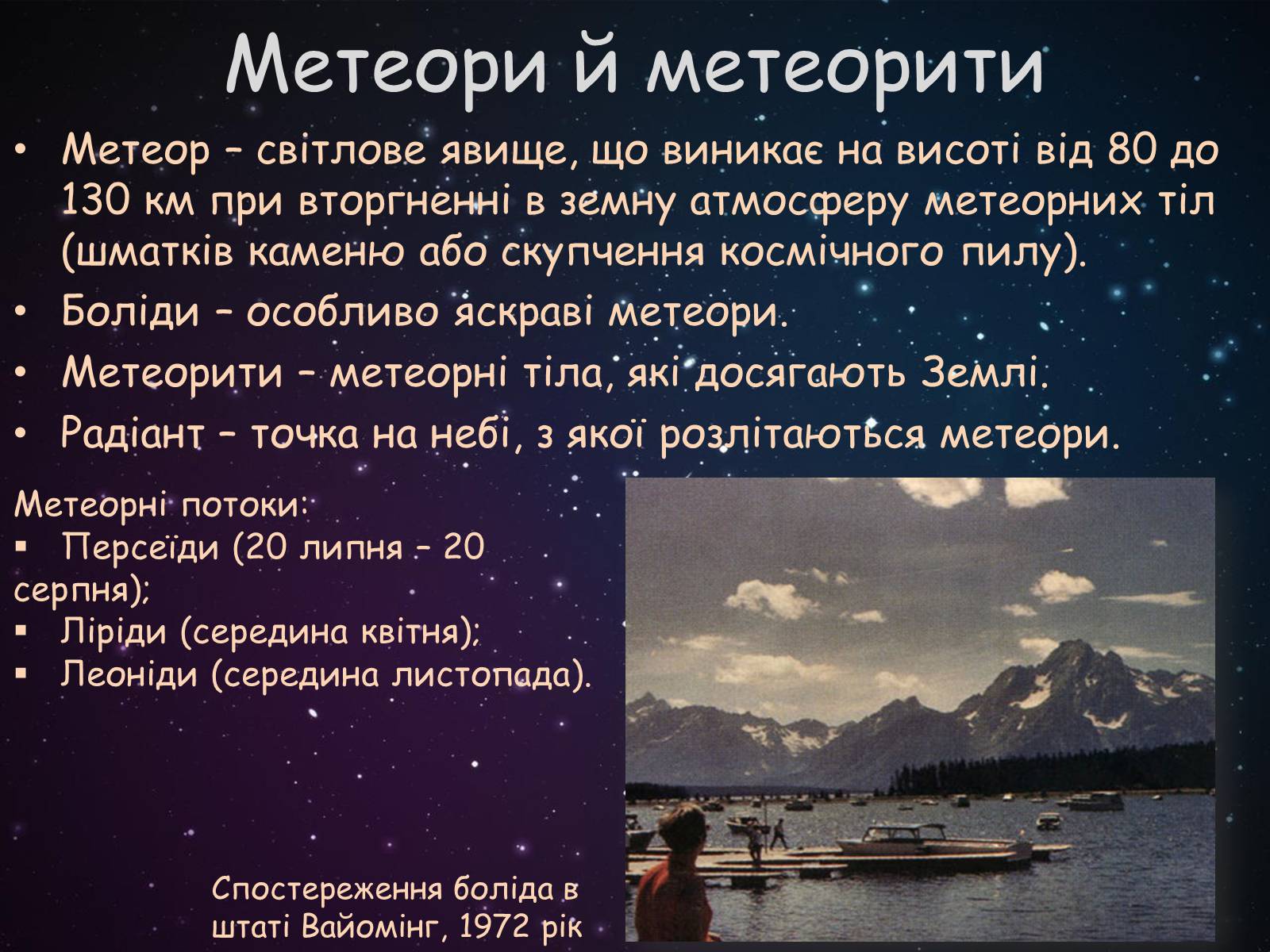 Метеори й метеорити

• Метеор – світлове явище, що виникає на висоті від 80 до 130 км при вторгненні в земну атмосферу метеорних тіл (шматків каменю або скупчення космічного пилу).
• Боліди – особливо яскраві метеори.
• Метеорити – метеорні тіла, які досягають Землі.
• Радіант – точка на небі, з якої розлітаються метеори.

Метеорні потоки:
▪ Персеїди (20 липня – 20 серпня);
▪ Ліріди (середина квітня);
▪ Леоніди (середина листопада).

Спостереження боліда в штаті Вайомінг, 1972 рік